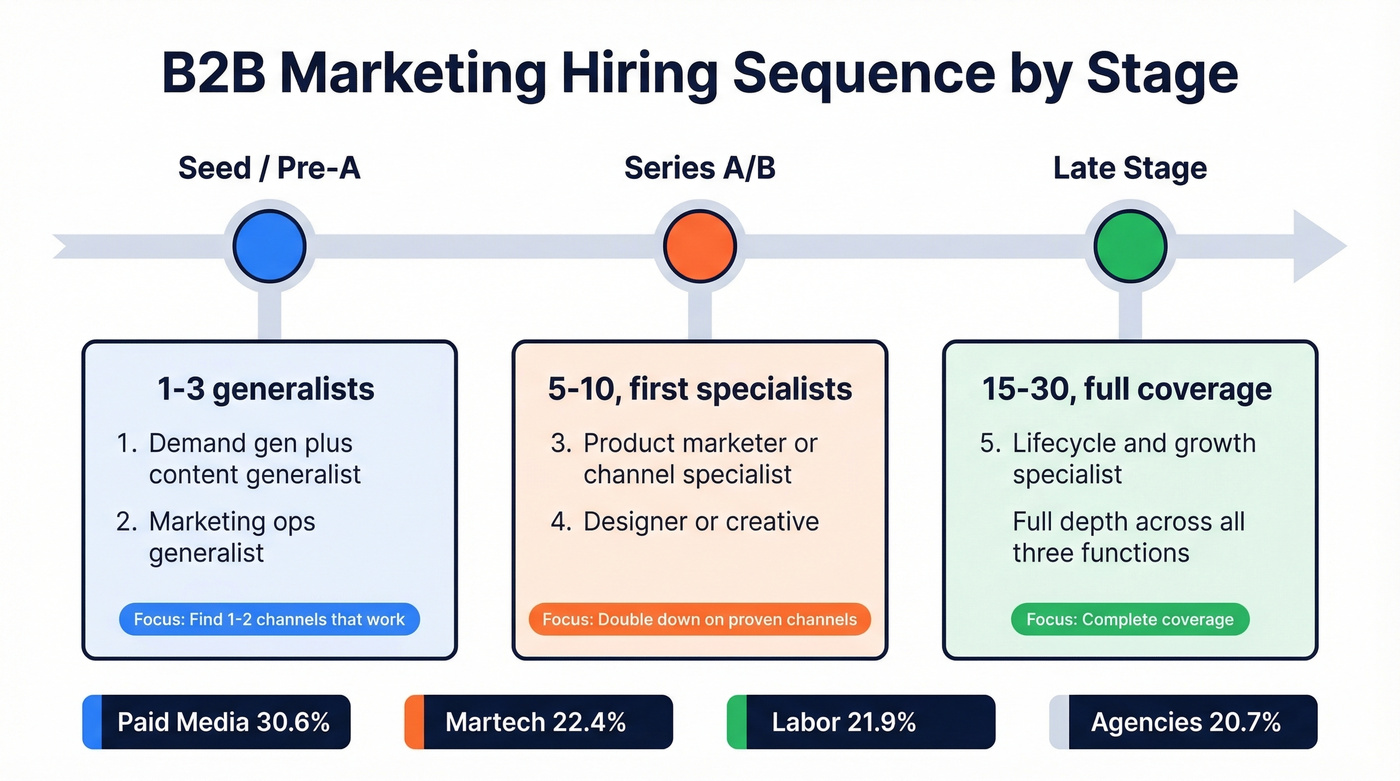 B2B Marketing Hiring Sequence by Stage

Seed / Pre-A

Series A/B

Late Stage

1-3 generalists

1. Demand gen plus content generalist

2. Marketing ops generalist

Focus: Find 1-2 channels that work

5-10, first specialists

3. Product marketer or channel specialist

4. Designer or creative

Focus: Double down on proven channels

15-30, full coverage

5. Lifecycle and growth specialist

Full depth across all three functions

Focus: Complete coverage

Paid Media 30.6%

Martech 22.4%

Labor 21.9%

Agencies 20.7%